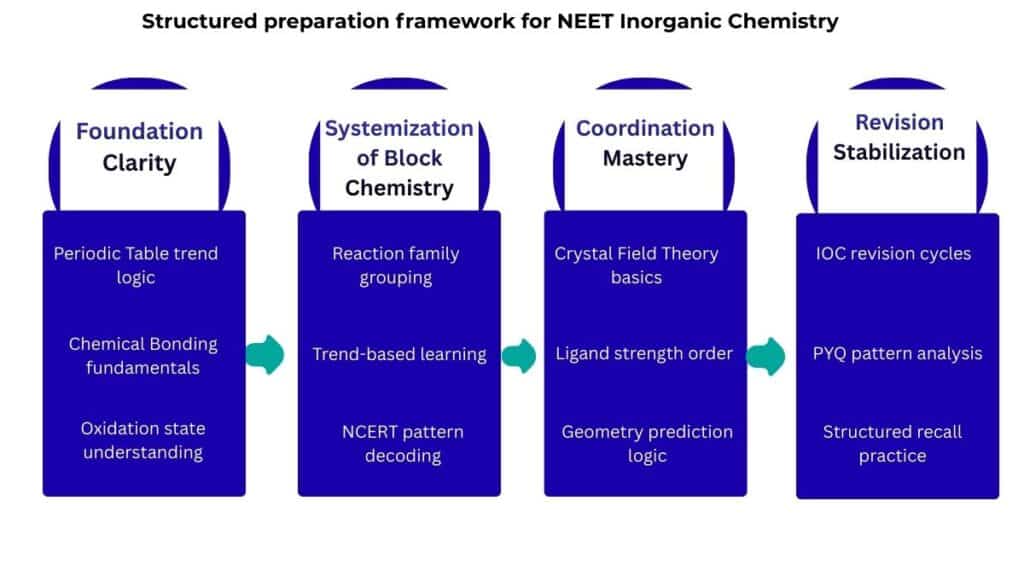 Structured preparation framework for NEET Inorganic Chemistry

Foundation Clarity

Periodic Table trend logic

Chemical Bonding fundamentals

Oxidation state understanding

Systemization of Block Chemistry

Reaction family grouping

Trend-based learning

NCERT pattern decoding

Coordination Mastery

Crystal Field Theory basics

Ligand strength order

Geometry prediction logic

Revision Stabilization

IOC revision cycles

PYQ pattern analysis

Structured recall practice